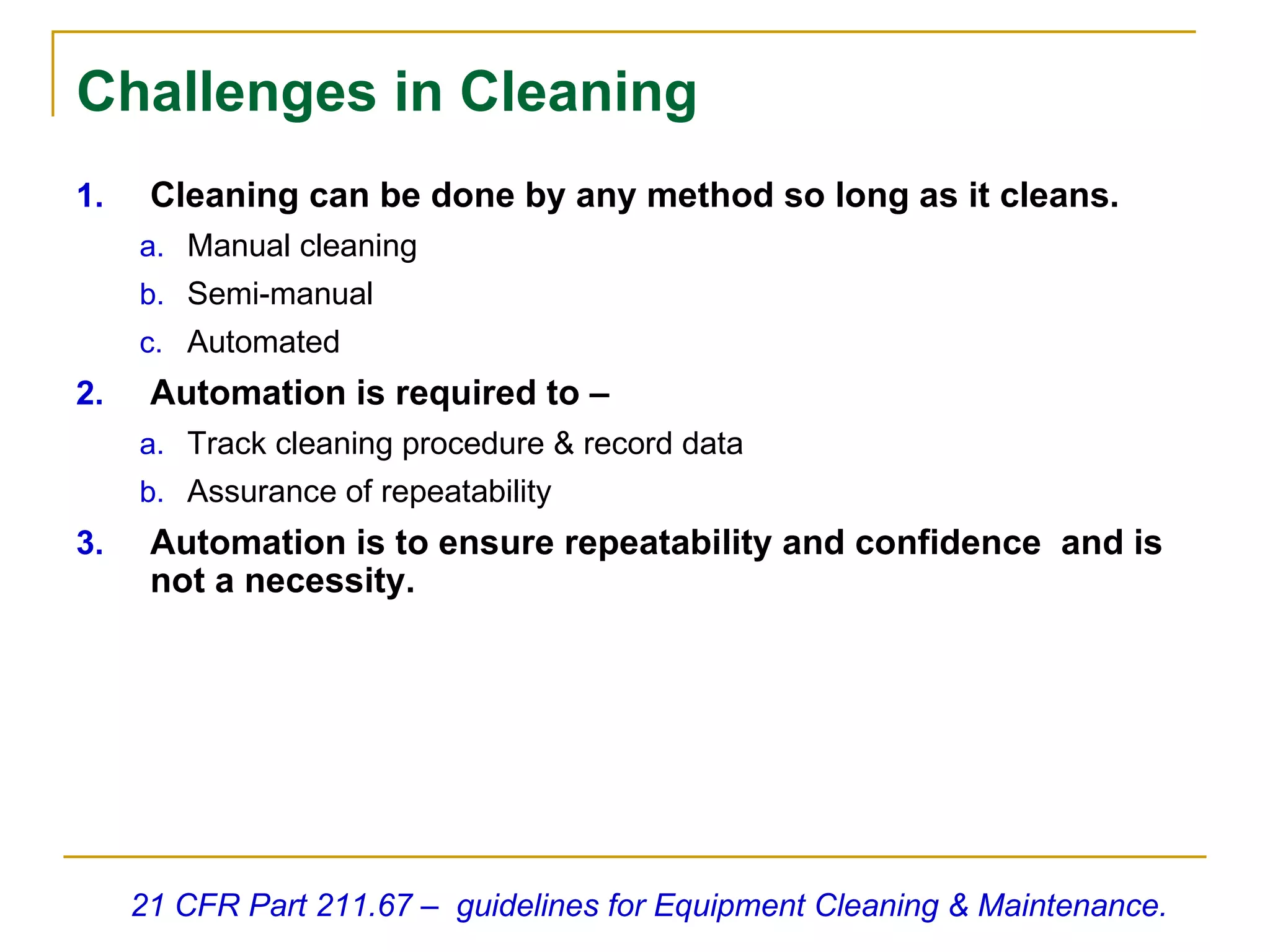 Challenges in Cleaning

1. Cleaning can be done by any method so long as it cleans.
a. Manual cleaning
b. Semi-manual
c. Automated

2. Automation is required to –
a. Track cleaning procedure & record data
b. Assurance of repeatability

3. Automation is to ensure repeatability and confidence and is not a necessity.

21 CFR Part 211.67 – guidelines for Equipment Cleaning & Maintenance.